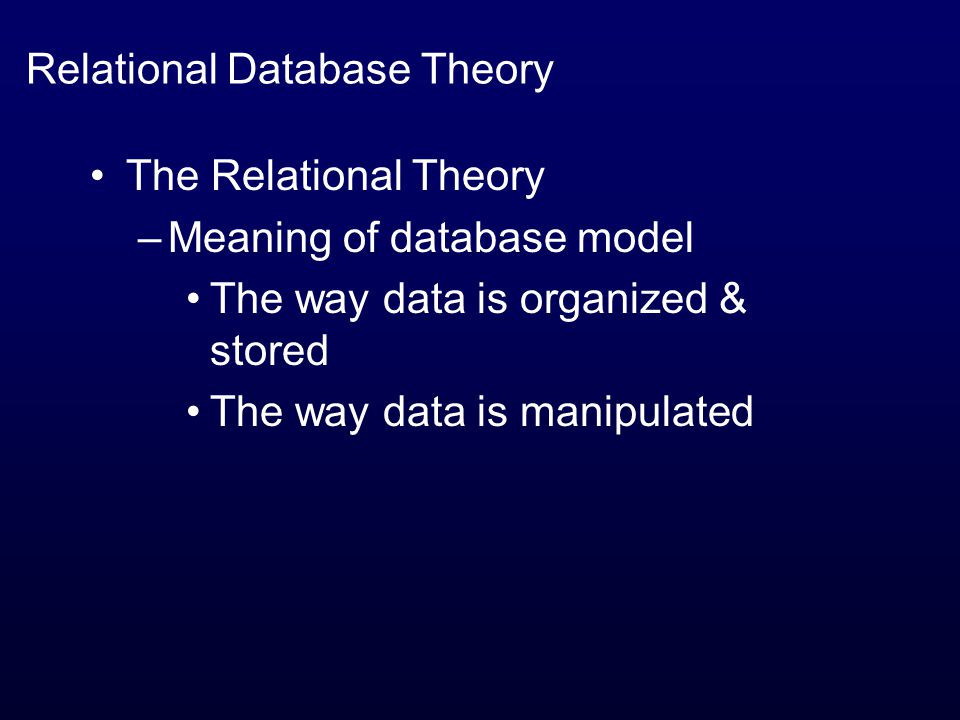 Relational Database Theory

• The Relational Theory
  – Meaning of database model
    • The way data is organized & stored
    • The way data is manipulated